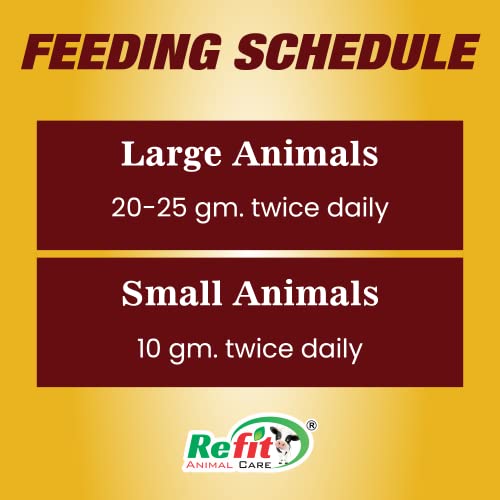 FEEDING SCHEDULE

Large Animals

20-25 gm. twice daily

Small Animals

10 gm. twice daily

Refit®
ANIMAL CARE